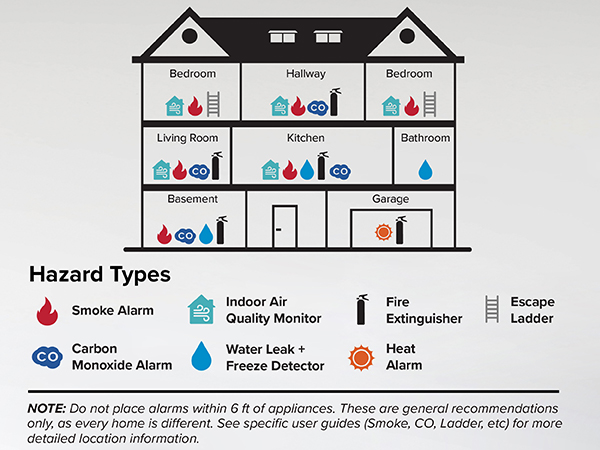 Bedroom

Hallway

CO

Bedroom

Living Room

CO

Kitchen

CO

Bathroom

Basement

CO

Garage

Hazard Types

Smoke Alarm

Indoor Air Quality Monitor

Fire Extinguisher

Escape Ladder

CO

Carbon Monoxide Alarm

Water Leak + Freeze Detector

Heat Alarm

NOTE: Do not place alarms within 6 ft of appliances. These are general recommendations only, as every home is different. See specific user guides (Smoke, CO, Ladder, etc) for more detailed location information.